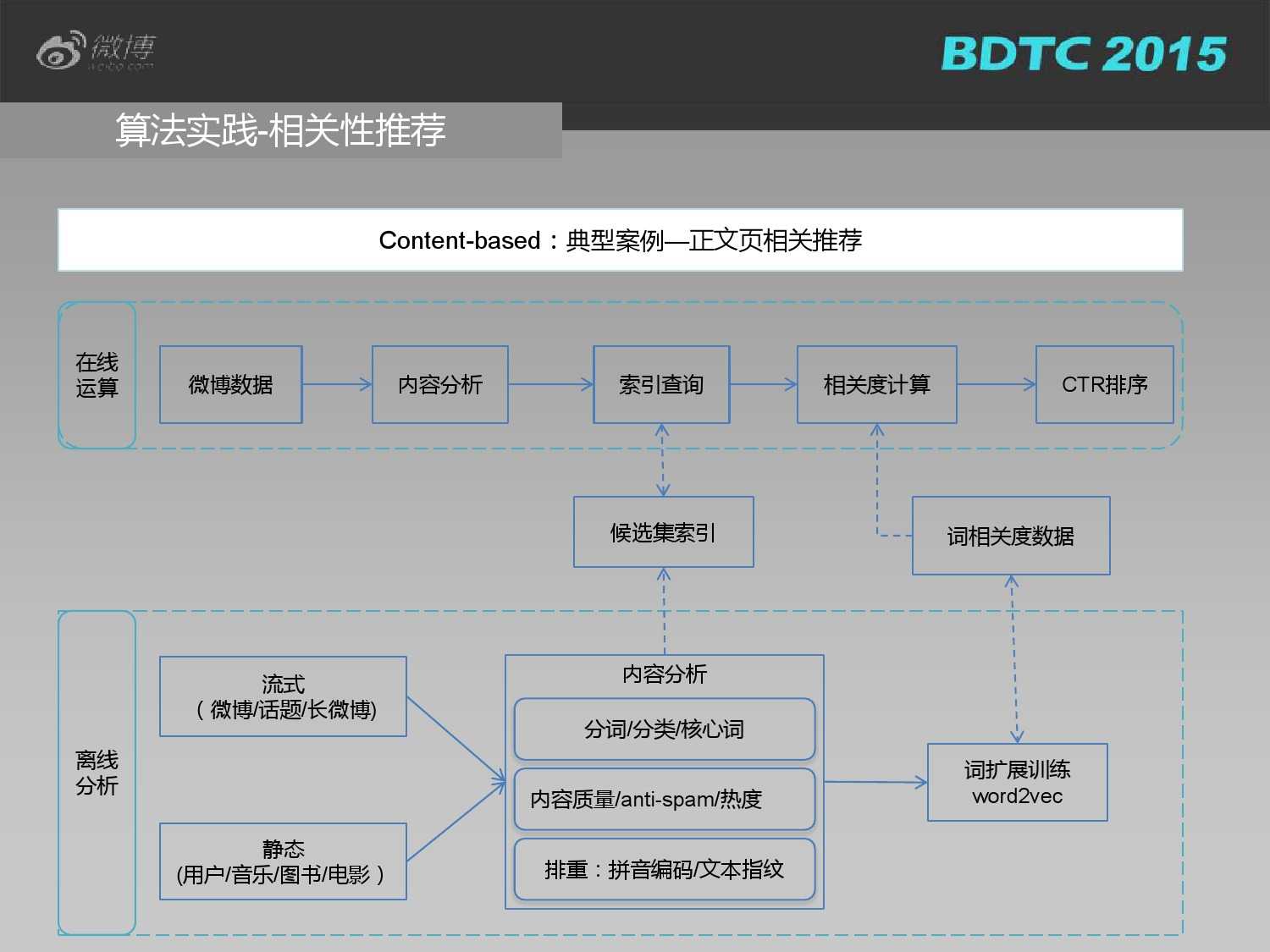 微博
weibo.com

BDTC 2015

算法实践-相关性推荐

Content-based：典型案例—正文页相关推荐

在线运算

微博数据

内容分析

索引查询

相关度计算

CTR排序

候选集索引

词相关度数据

离线分析

流式
（微博/话题/长微博)

静态
(用户/音乐/图书/电影）

内容分析

分词/分类/核心词

内容质量/anti-spam/热度

排重：拼音编码/文本指纹

词扩展训练
word2vec